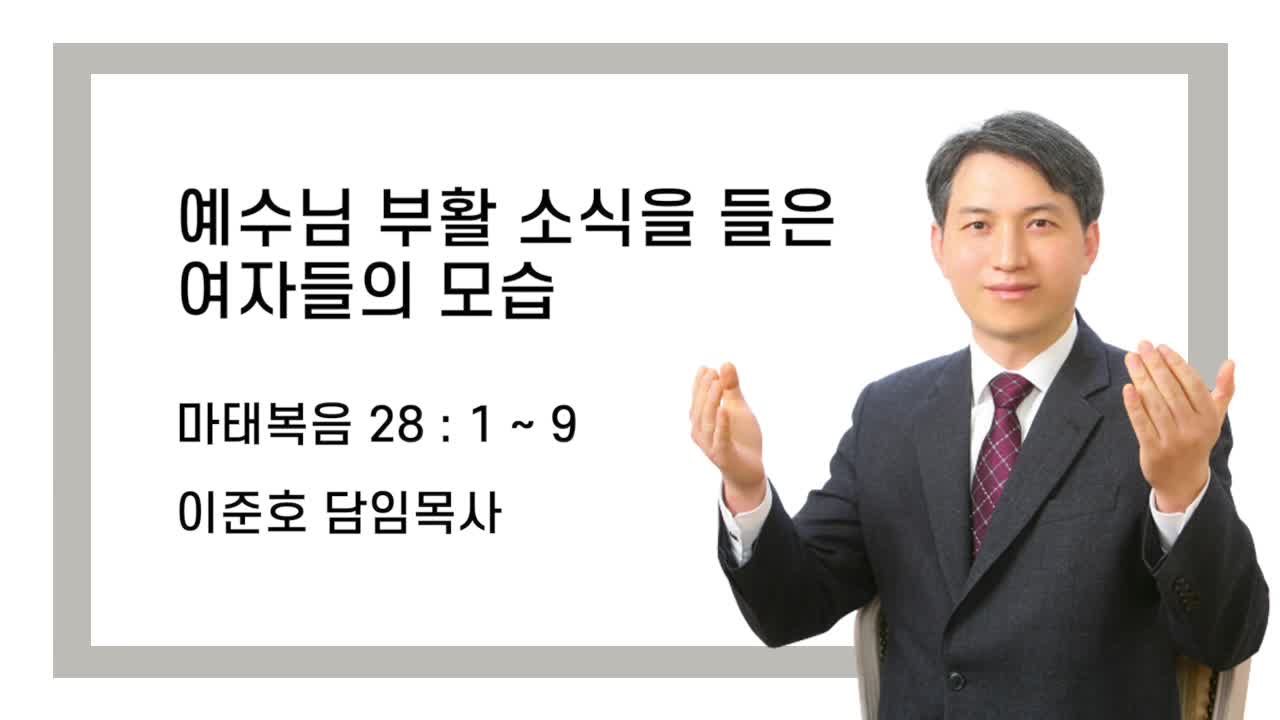 예수님 부활 소식을 들은 여자들의 모습

마태복음 28 : 1 ~ 9

이준호 담임목사